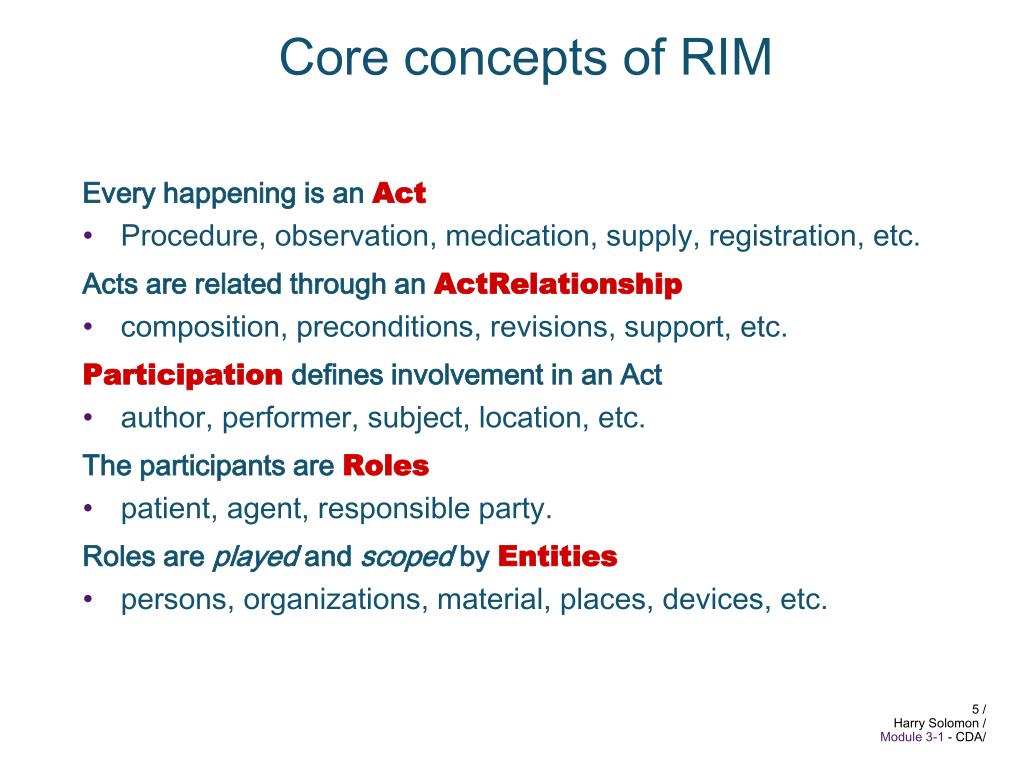 Core concepts of RIM

Every happening is an Act
• Procedure, observation, medication, supply, registration, etc.

Acts are related through an ActRelationship
• composition, preconditions, revisions, support, etc.

Participation defines involvement in an Act
• author, performer, subject, location, etc.

The participants are Roles
• patient, agent, responsible party.

Roles are played and scoped by Entities
• persons, organizations, material, places, devices, etc.

5 /
Harry Solomon /
Module 3-1 - CDA/